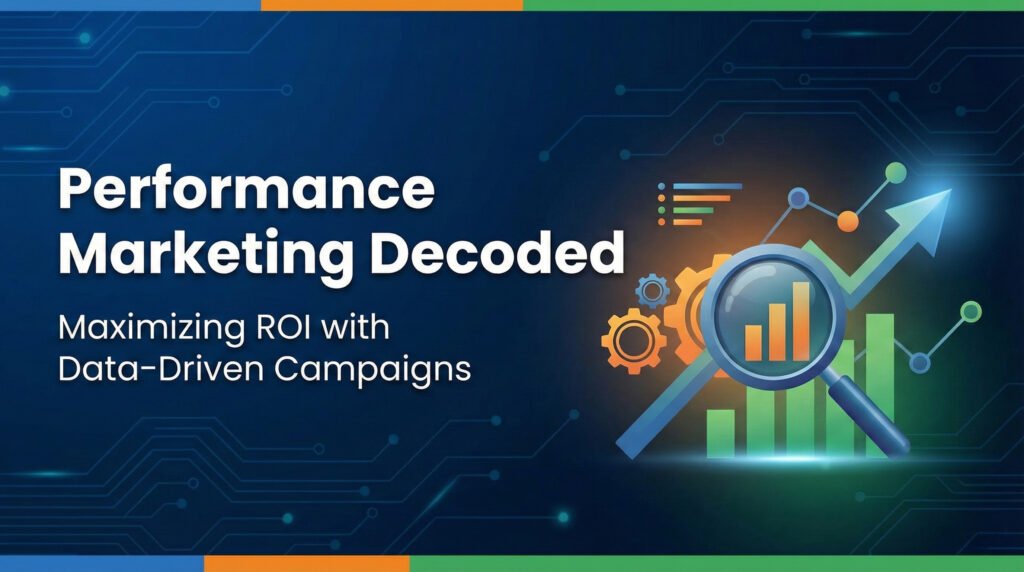 Performance Marketing Decoded

Maximizing ROI with Data-Driven Campaigns